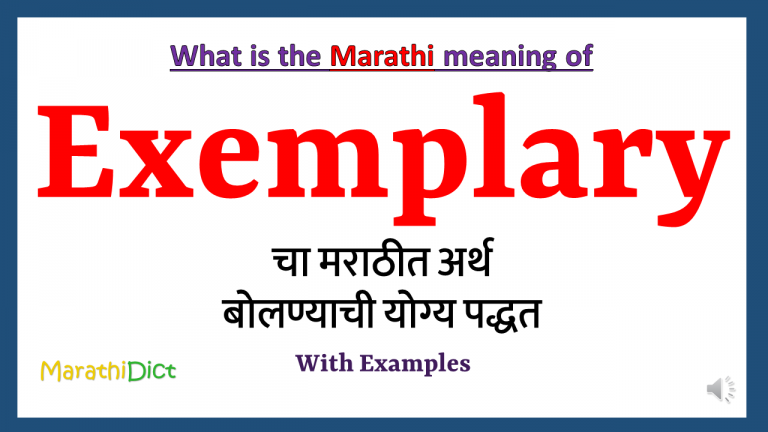 What is the Marathi meaning of

Exemplary

चा मराठीत अर्थ
बोलण्याची योग्य पद्धत

With Examples

MarathiDict